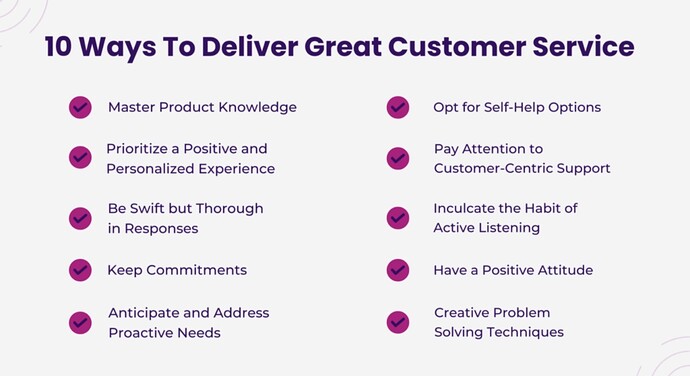 10 Ways To Deliver Great Customer Service

Master Product Knowledge

Prioritize a Positive and Personalized Experience

Be Swift but Thorough in Responses

Keep Commitments

Anticipate and Address Proactive Needs

Opt for Self-Help Options

Pay Attention to Customer-Centric Support

Inculcate the Habit of Active Listening

Have a Positive Attitude

Creative Problem Solving Techniques